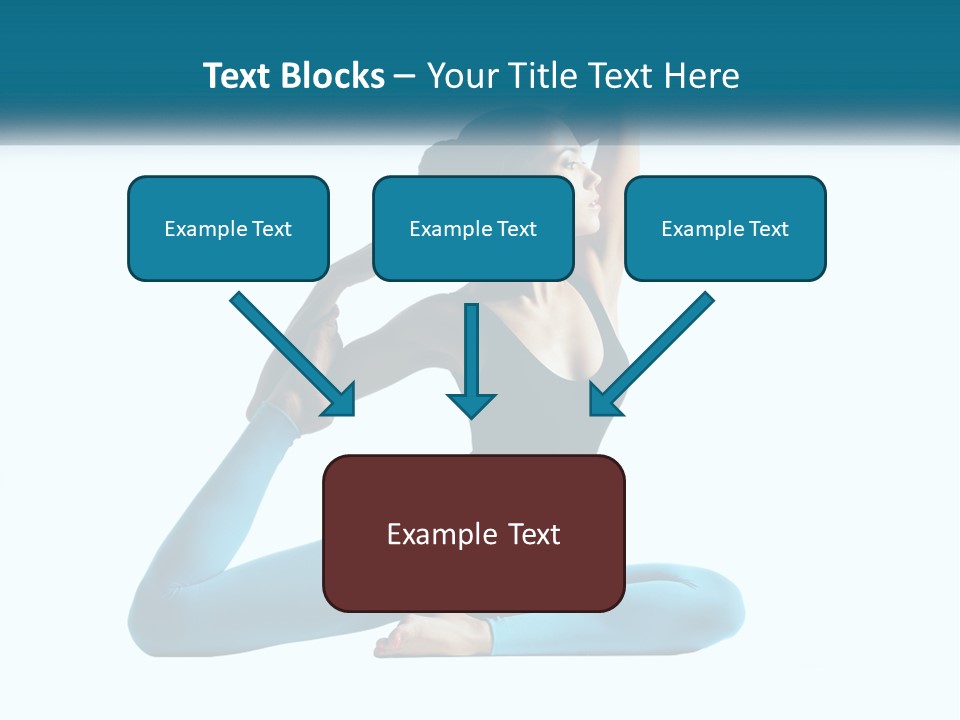 Text Blocks – Your Title Text Here

Example Text

Example Text

Example Text

Example Text